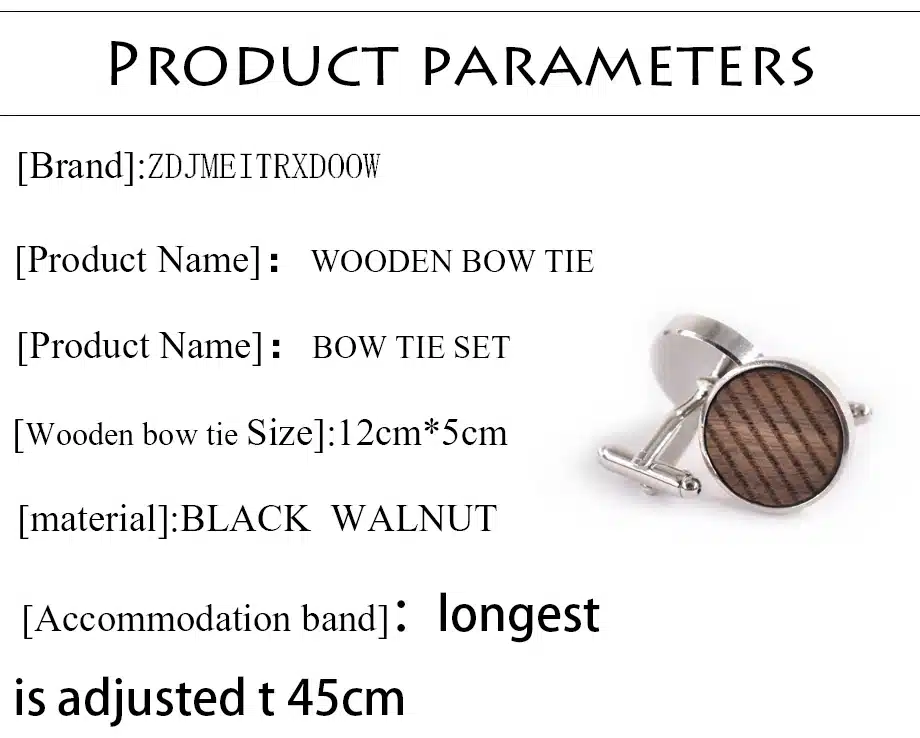 PRODUCT PARAMETERS

[Brand]:ZDJMEITRXDOOW

[Product Name]： WOODEN BOW TIE

[Product Name]： BOW TIE SET

[Wooden bow tie Size]:12cm*5cm

[material]:BLACK WALNUT

[Accommodation band]： longest is adjusted t 45cm